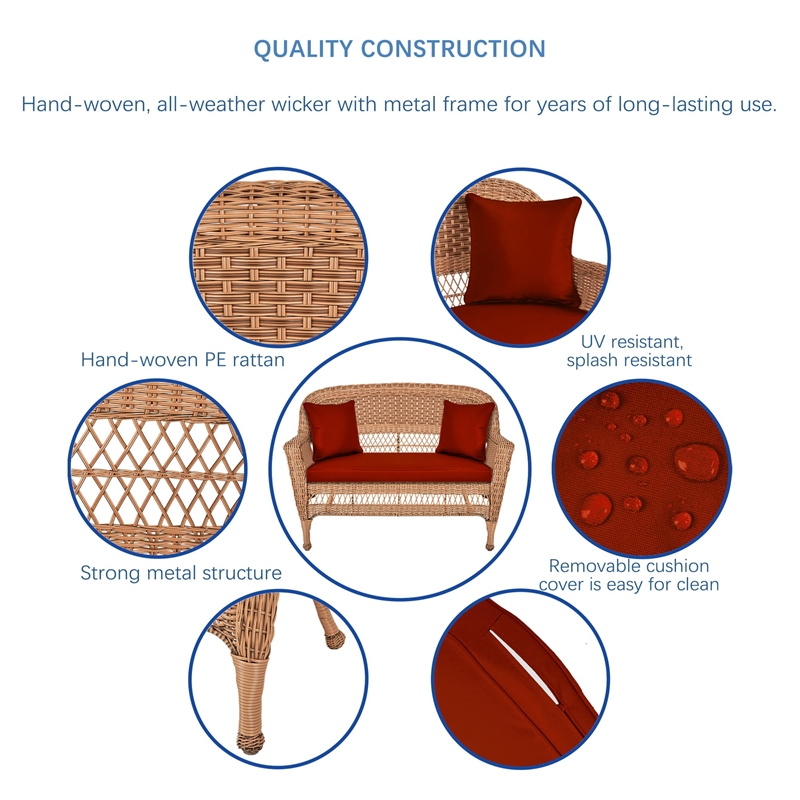 QUALITY CONSTRUCTION

Hand-woven, all-weather wicker with metal frame for years of long-lasting use.

Hand-woven PE rattan

UV resistant, splash resistant

Strong metal structure

Removable cushion cover is easy for clean